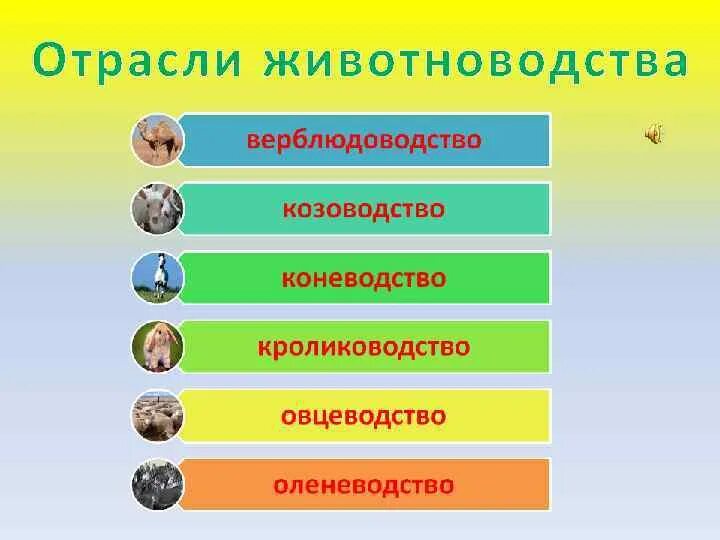 Отрасли животноводства

верблюдоводство

козоводство

коневодство

кролиководство

овцеводство

оленеводство